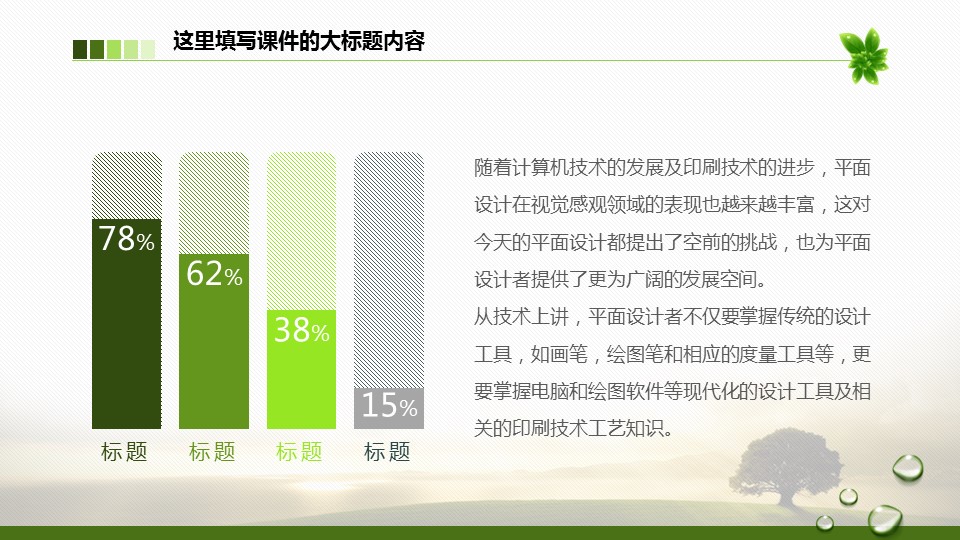 这里填写课件的大标题内容

78%

62%

38%

15%

标题 标题 标题 标题

随着计算机技术的发展及印刷技术的进步，平面设计在视觉感观领域的表现也越来越丰富，这对今天的平面设计都提出了空前的挑战，也为平面设计者提供了更为广阔的发展空间。
从技术上讲，平面设计者不仅要掌握传统的设计工具，如画笔，绘图笔和相应的度量工具等，更要掌握电脑和绘图软件等现代化的设计工具及相关的印刷技术工艺知识。